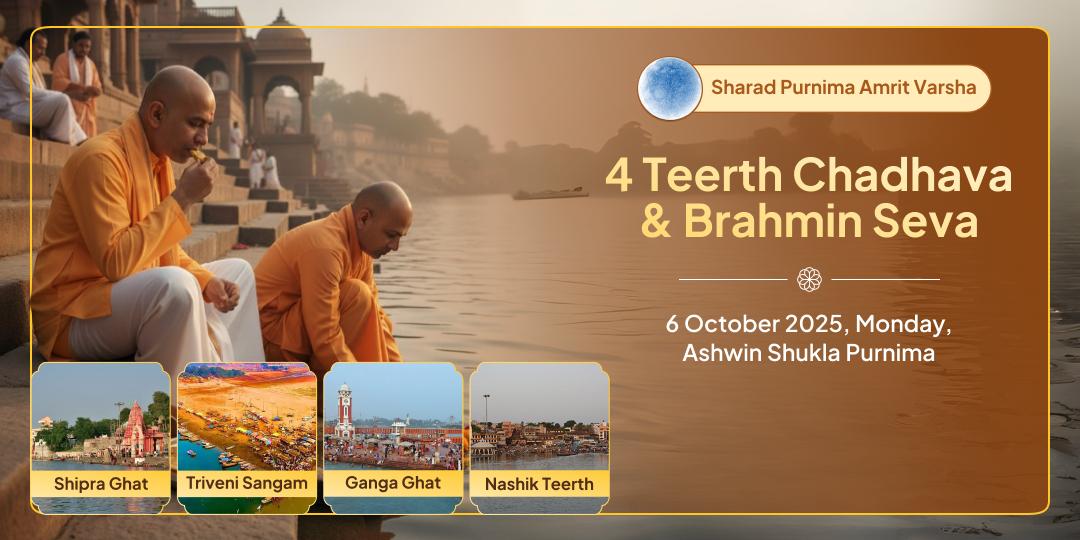 Sharad Purnima Amrit Varsha

4 Teerth Chadhava & Brahmin Seva

6 October 2025, Monday, Ashwin Shukla Purnima

Shipra Ghat

Triveni Sangam

Ganga Ghat

Nashik Teerth